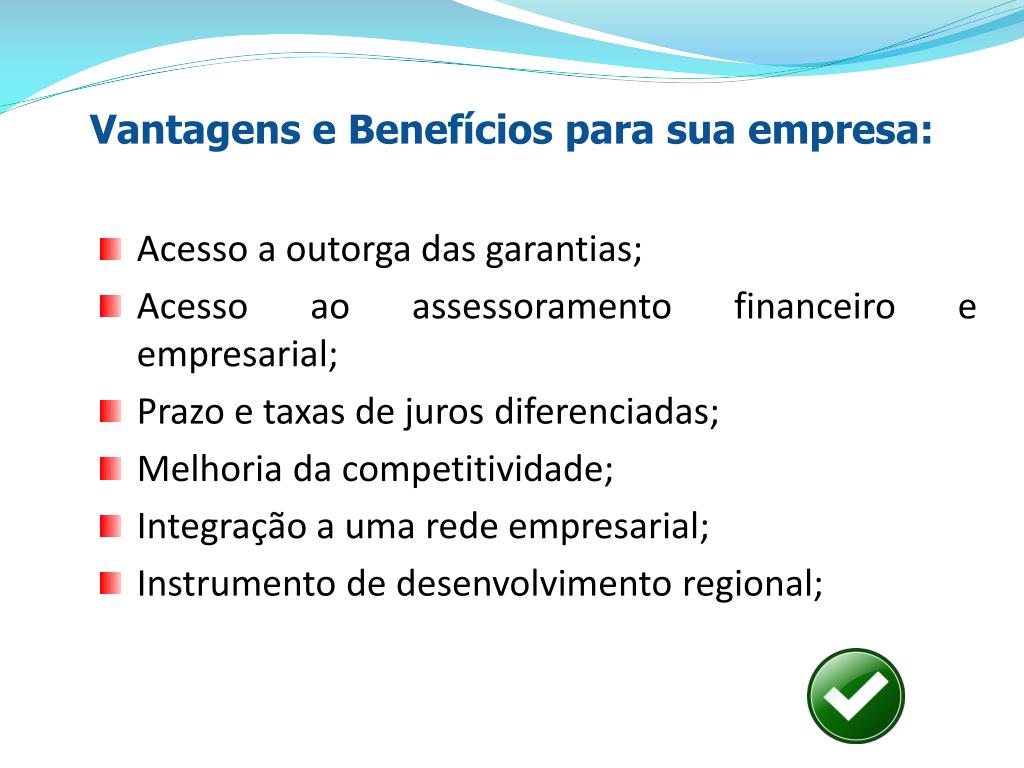 Vantagens e Benefícios para sua empresa:

Acesso a outorga das garantias;

Acesso ao assessoramento financeiro e empresarial;

Prazo e taxas de juros diferenciadas;

Melhoria da competitividade;

Integração a uma rede empresarial;

Instrumento de desenvolvimento regional;